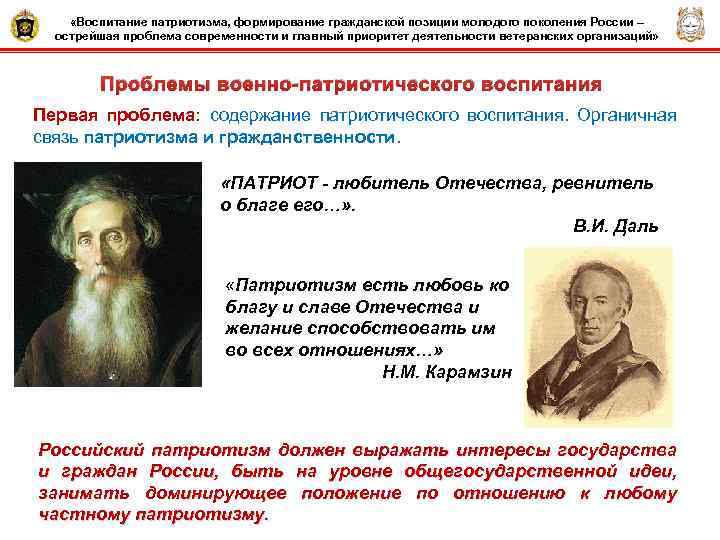 «Воспитание патриотизма, формирование гражданской позиции молодого поколения России – острейшая проблема современности и главный приоритет деятельности ветеранских организаций»

Проблемы военно-патриотического воспитания

Первая проблема: содержание патриотического воспитания. Органичная связь патриотизма и гражданственности.

«ПАТРИОТ - любитель Отечества, ревнитель о благе его…».

В.И. Даль

«Патриотизм есть любовь ко благу и славе Отечества и желание способствовать им во всех отношениях…»

Н.М. Карамзин

Российский патриотизм должен выражать интересы государства и граждан России, быть на уровне общегосударственной идеи, занимать доминирующее положение по отношению к любому частному патриотизму.